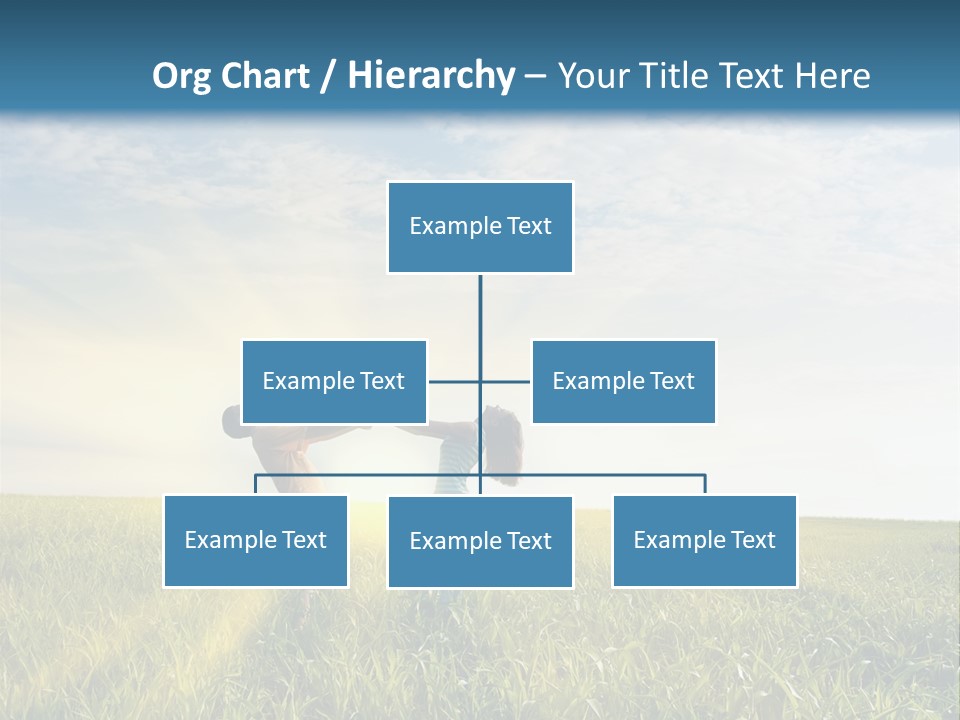 Org Chart / Hierarchy – Your Title Text Here

Example Text

Example Text

Example Text

Example Text

Example Text

Example Text